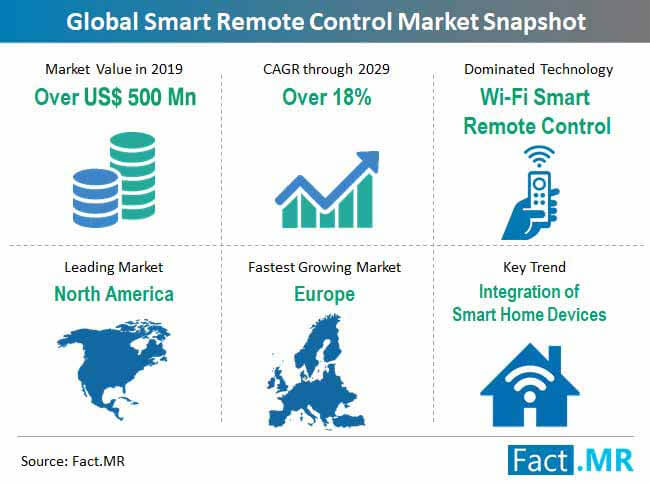 Global Smart Remote Control Market Snapshot

Market Value in 2019
Over US$ 500 Mn

CAGR through 2029
Over 18%

Dominated Technology
Wi-Fi Smart Remote Control

Leading Market
North America

Fastest Growing Market
Europe

Key Trend
Integration of Smart Home Devices

Source: Fact.MR

Fact.MR